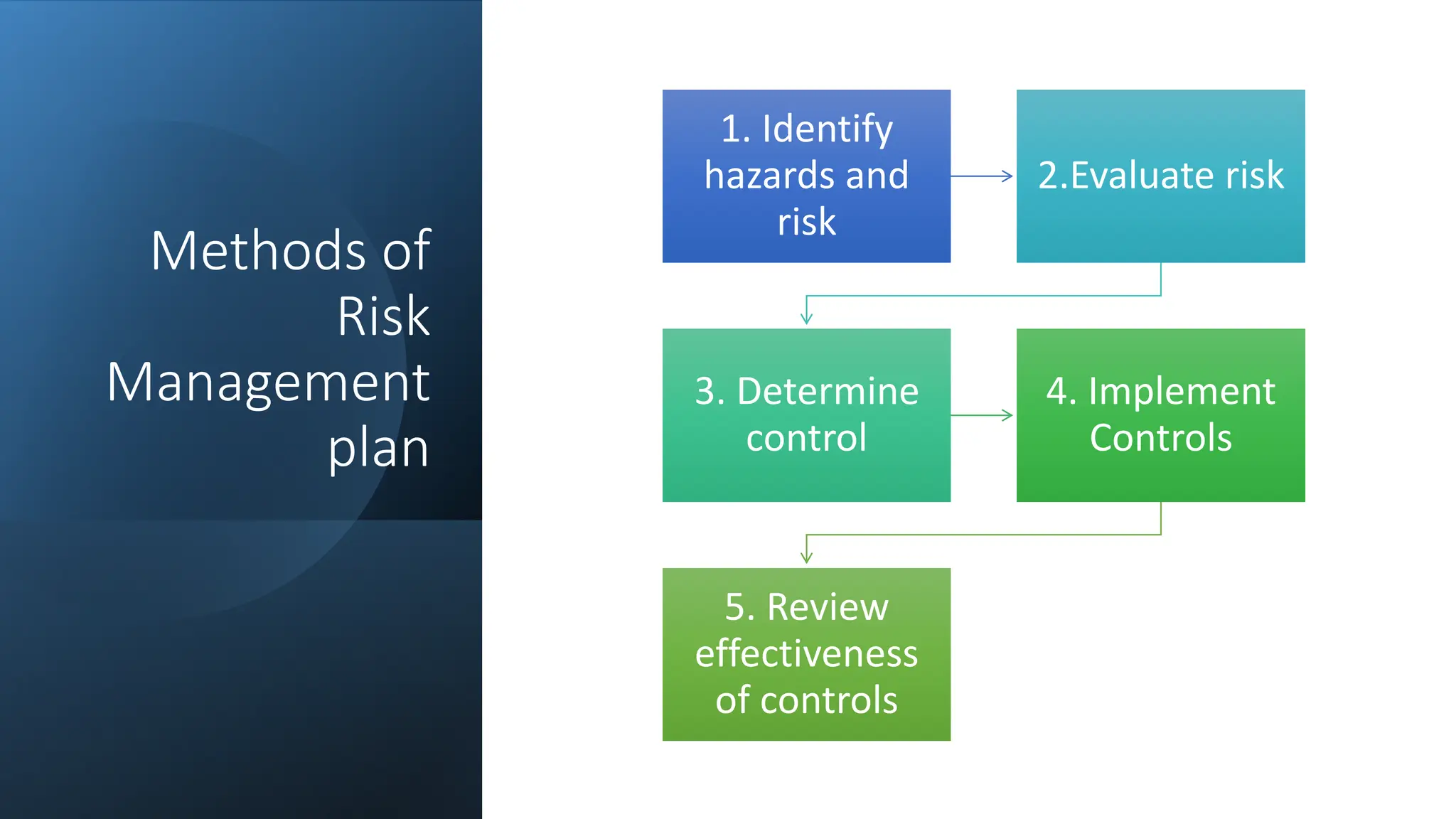 Methods of Risk Management plan

1. Identify hazards and risk

2.Evaluate risk

3. Determine control

4. Implement Controls

5. Review effectiveness of controls